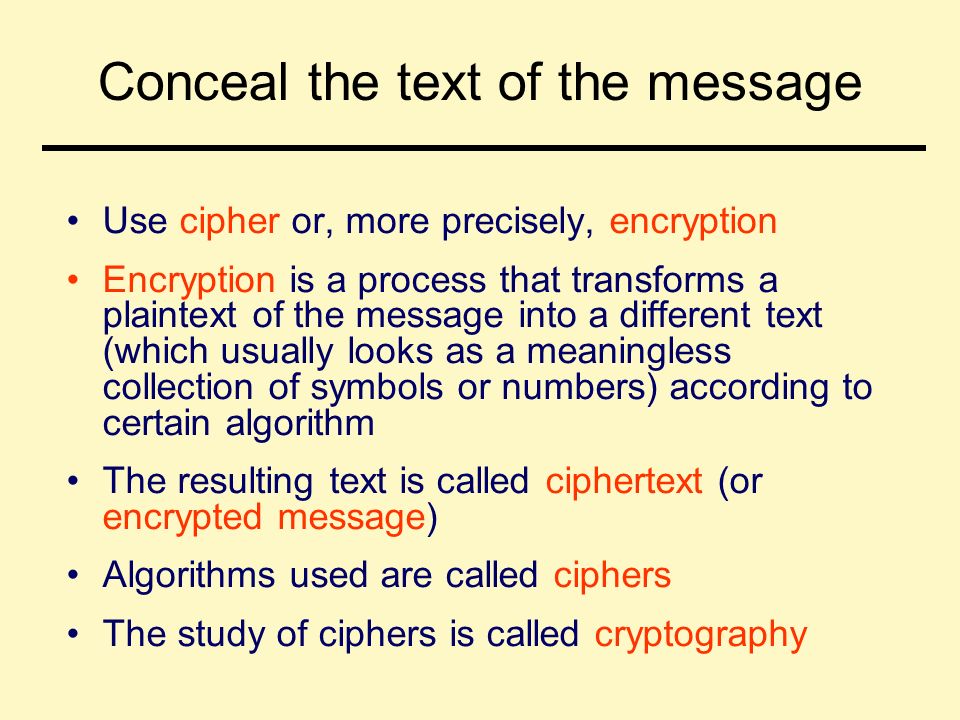 Conceal the text of the message

• Use cipher or, more precisely, encryption

• Encryption is a process that transforms a plaintext of the message into a different text (which usually looks as a meaningless collection of symbols or numbers) according to certain algorithm

• The resulting text is called ciphertext (or encrypted message)

• Algorithms used are called ciphers

• The study of ciphers is called cryptography